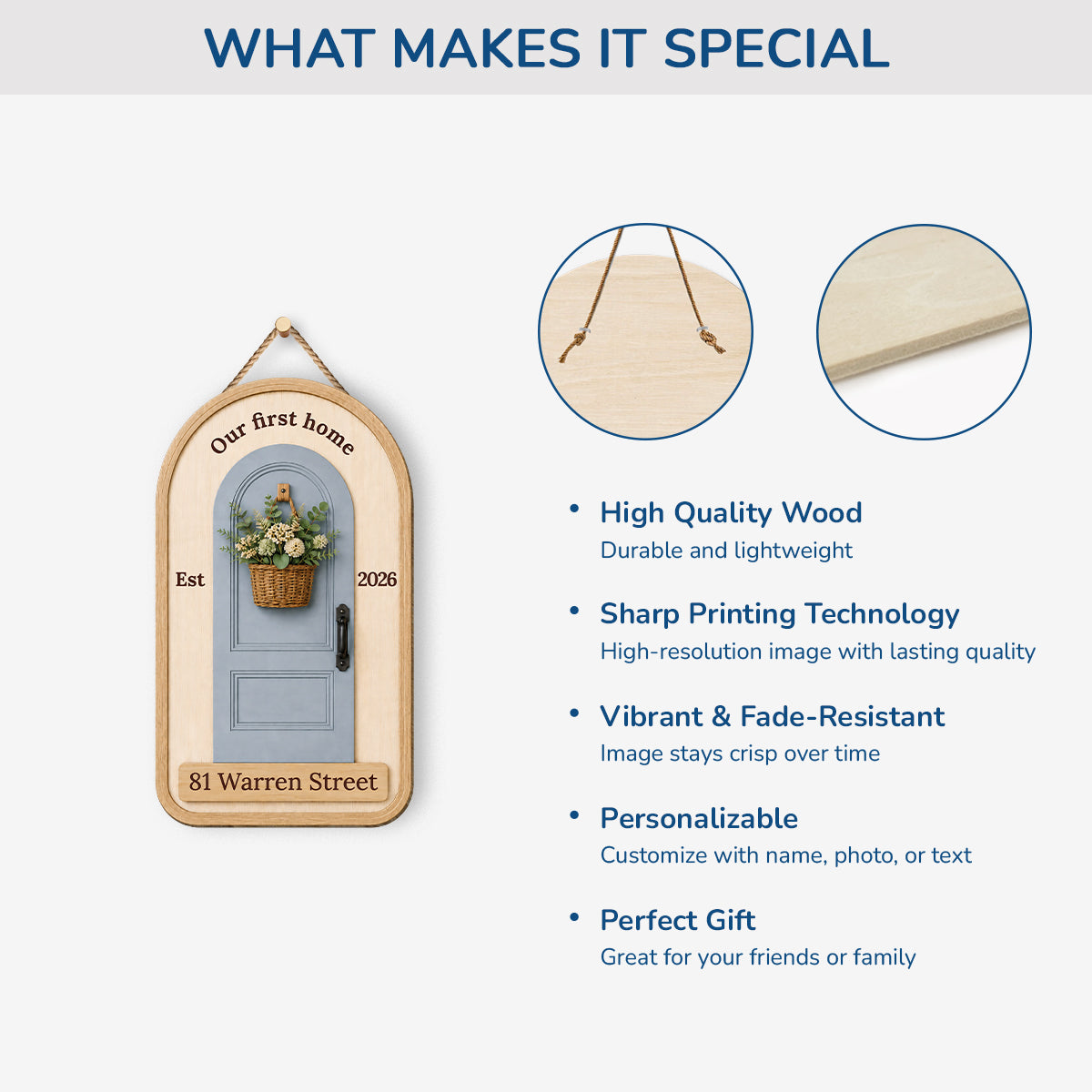 WHAT MAKES IT SPECIAL

Our first home

Est

2026

81 Warren Street

• High Quality Wood
Durable and lightweight

• Sharp Printing Technology
High-resolution image with lasting quality

• Vibrant & Fade-Resistant
Image stays crisp over time

• Personalizable
Customize with name, photo, or text

• Perfect Gift
Great for your friends or family